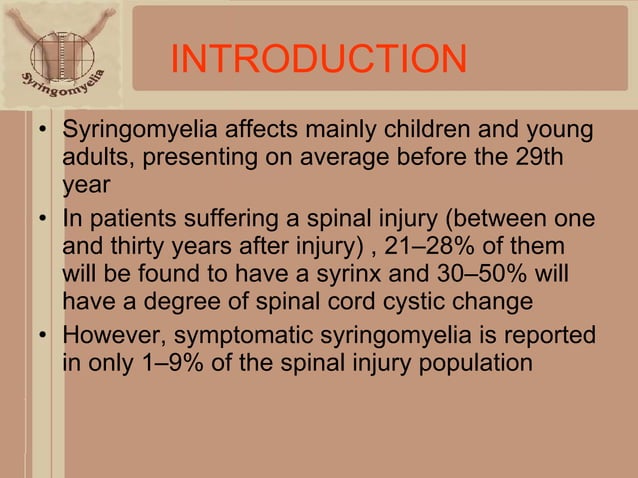 Syringomyelia

INTRODUCTION

• Syringomyelia affects mainly children and young adults, presenting on average before the 29th year
• In patients suffering a spinal injury (between one and thirty years after injury) , 21–28% of them will be found to have a syrinx and 30–50% will have a degree of spinal cord cystic change
• However, symptomatic syringomyelia is reported in only 1–9% of the spinal injury population